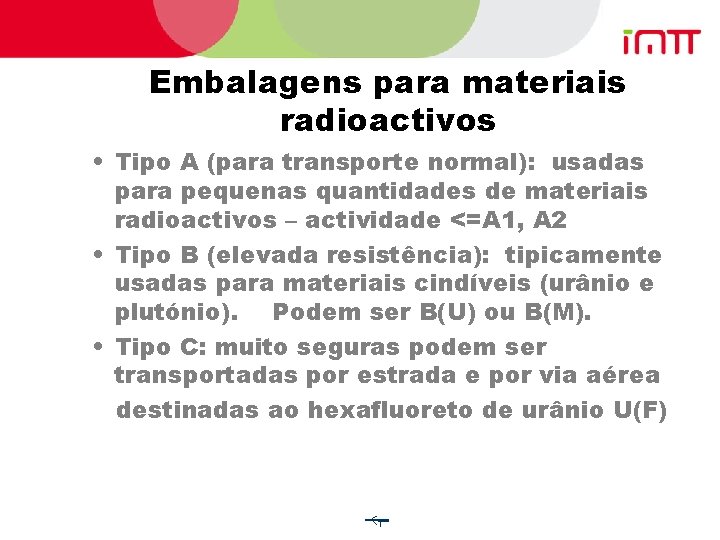 imtt

Embalagens para materiais radioactivos

• Tipo A (para transporte normal): usadas para pequenas quantidades de materiais radioactivos – actividade <=A1, A2

• Tipo B (elevada resistência): tipicamente usadas para materiais cindíveis (urânio e plutónio). Podem ser B(U) ou B(M).

• Tipo C: muito seguras podem ser transportadas por estrada e por via aérea destinadas ao hexafluoreto de urânio U(F)